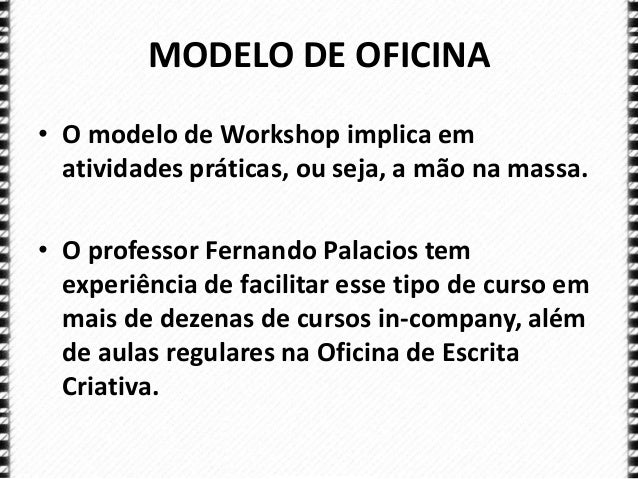 MODELO DE OFICINA

• O modelo de Workshop implica em atividades práticas, ou seja, a mão na massa.

• O professor Fernando Palacios tem experiência de facilitar esse tipo de curso em mais de dezenas de cursos in-company, além de aulas regulares na Oficina de Escrita Criativa.